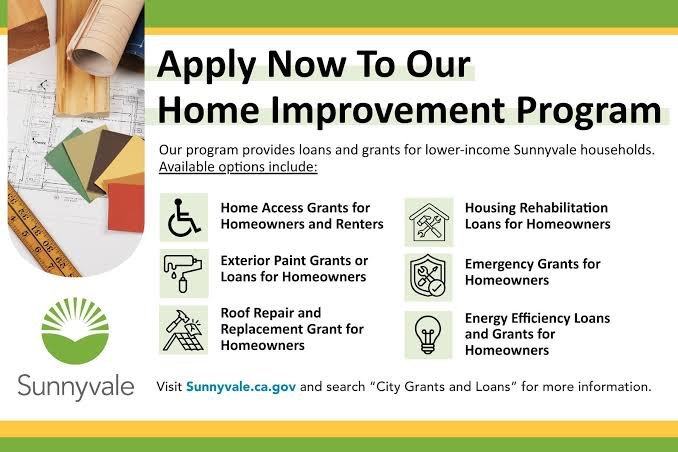 Apply Now To Our
Home Improvement Program

Our program provides loans and grants for lower-income Sunnyvale households. Available options include:

Home Access Grants for Homeowners and Renters

Exterior Paint Grants or Loans for Homeowners

Roof Repair and Replacement Grant for Homeowners

Housing Rehabilitation Loans for Homeowners

Emergency Grants for Homeowners

Energy Efficiency Loans and Grants for Homeowners

Sunnyvale

Visit Sunnyvale.ca.gov and search "City Grants and Loans" for more information.